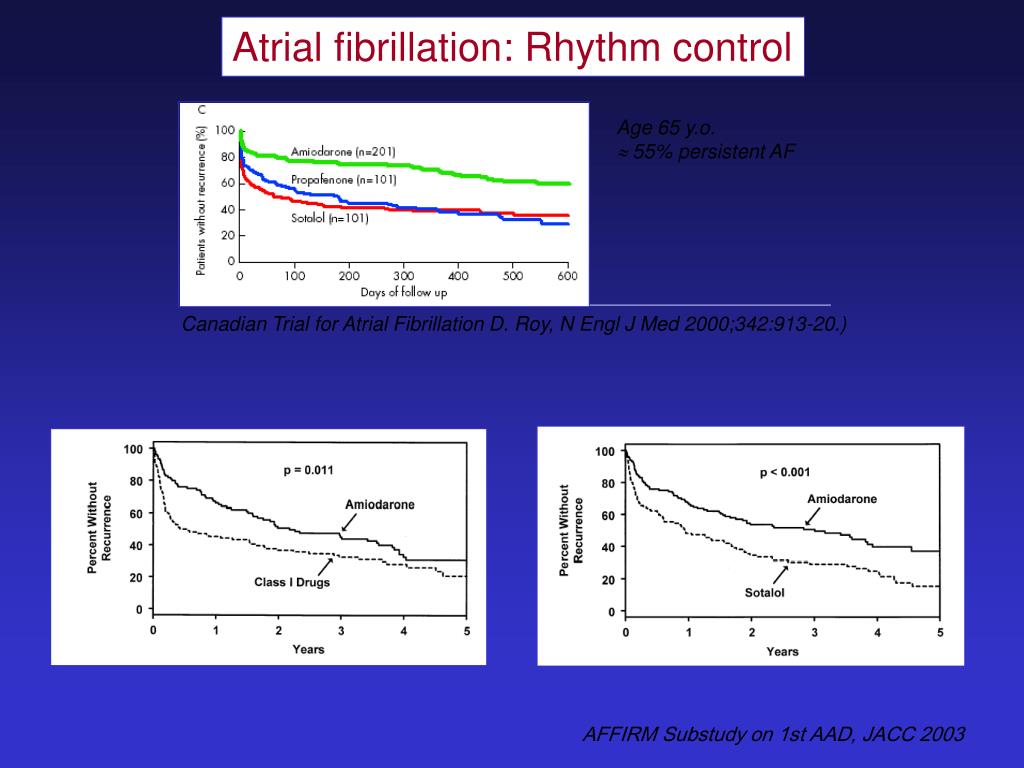 Atrial fibrillation: Rhythm control

C

Patients without recurrence (%)

100
80
60
40
20
0

Amiodarone (n=201)
Propafenone (n=101)
Sotalol (n=101)

0 100 200 300 400 500 600

Days of follow up

Age 65 y.o.
≈ 55% persistent AF

Canadian Trial for Atrial Fibrillation D. Roy, N Engl J Med 2000;342:913-20.)

Percent Without Recurrence

100
80
60
40
20
0

p = 0.011

Amiodarone

Class I Drugs

0 1 2 3 4 5

Years

Percent Without Recurrence

100
80
60
40
20
0

p < 0.001

Amiodarone

Sotalol

0 1 2 3 4 5

Years

AFFIRM Substudy on 1st AAD, JACC 2003